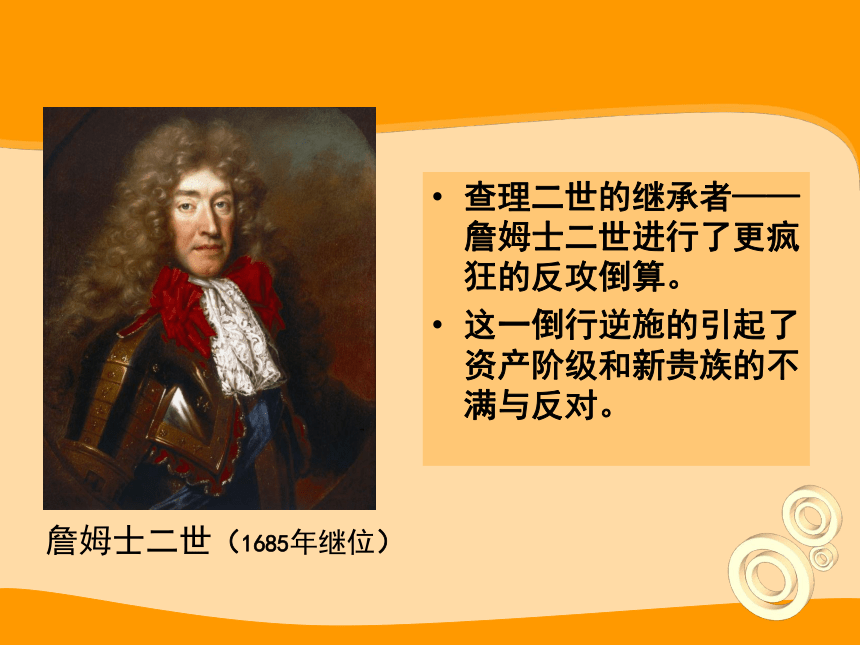 • 查理二世的继承者——詹姆士二世进行了更疯狂的反攻倒算。

• 这一倒行逆施的引起了资产阶级和新贵族的不满与反对。

詹姆士二世（1685年继位）